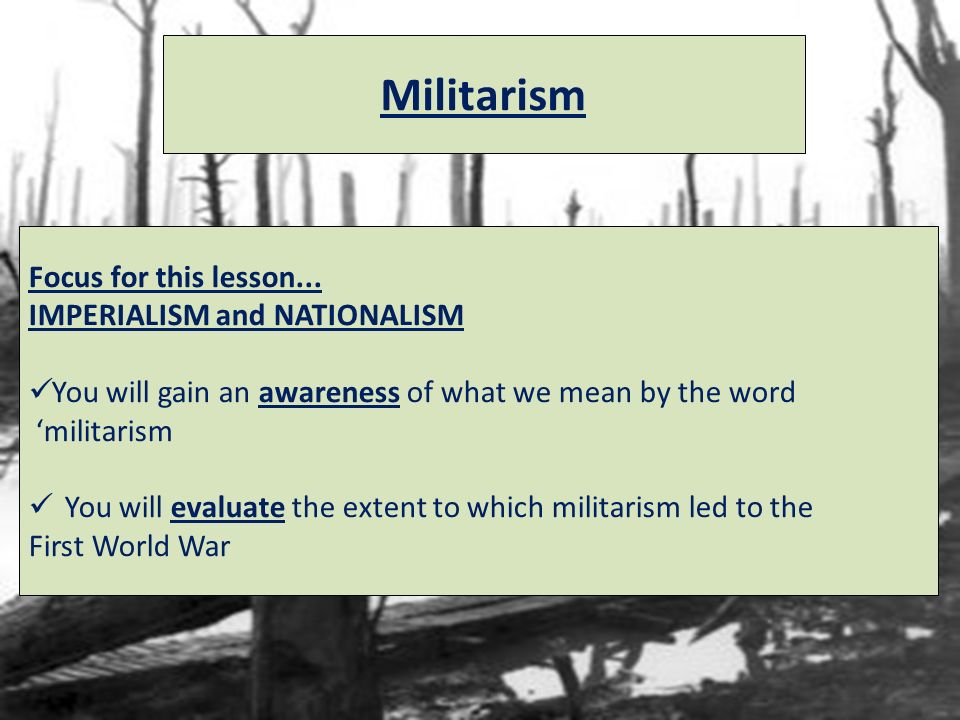 Militarism

Focus for this lesson...
IMPERIALISM and NATIONALISM

✓You will gain an awareness of what we mean by the word ‘militarism

✓ You will evaluate the extent to which militarism led to the First World War